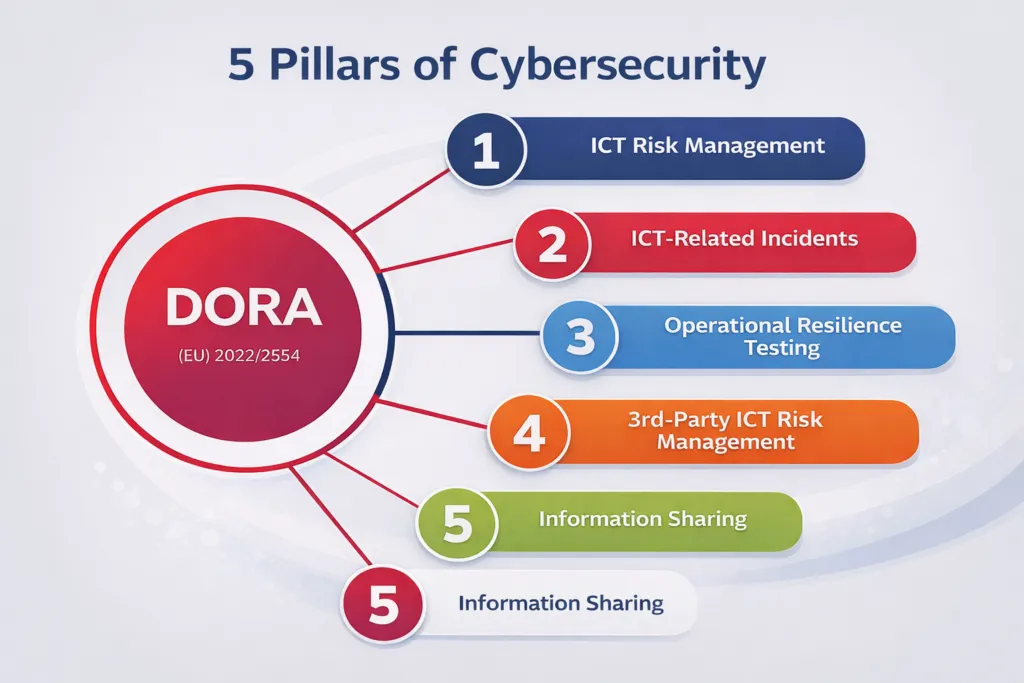 5 Pillars of Cybersecurity

DORA
(EU) 2022/2554

1 ICT Risk Management

2 ICT-Related Incidents

3 Operational Resilience Testing

4 3rd-Party ICT Risk Management

5 Information Sharing

5 Information Sharing